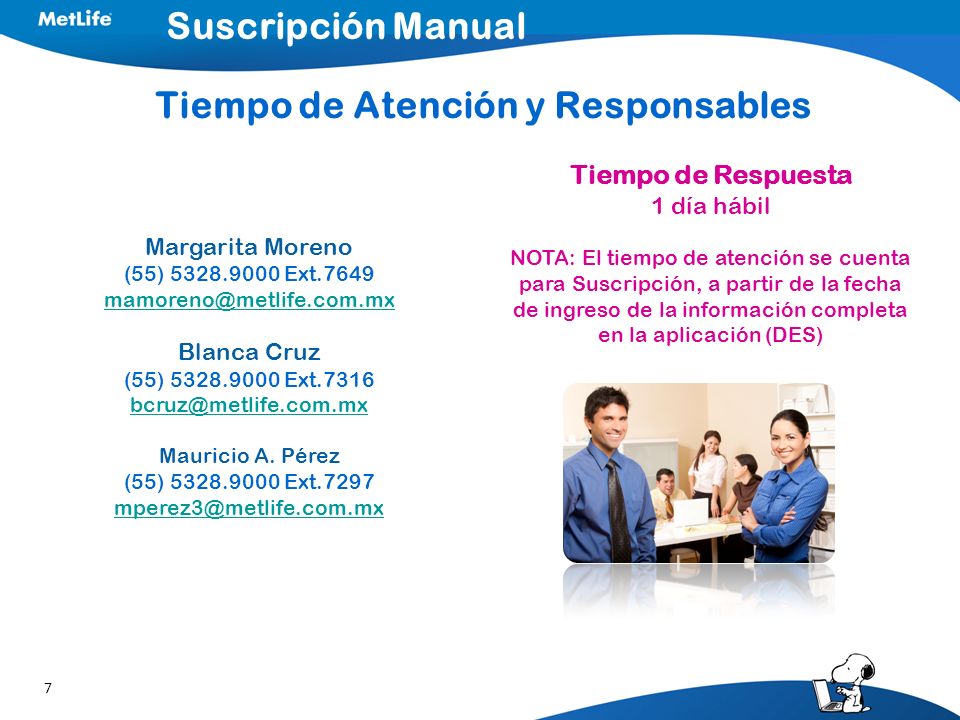 MetLife

Suscripción Manual

Tiempo de Atención y Responsables

Margarita Moreno
(55) 5328.9000 Ext.7649
mamoreno@metlife.com.mx

Blanca Cruz
(55) 5328.9000 Ext.7316
bcruz@metlife.com.mx

Mauricio A. Pérez
(55) 5328.9000 Ext.7297
mperez3@metlife.com.mx

Tiempo de Respuesta
1 día hábil

NOTA: El tiempo de atención se cuenta para Suscripción, a partir de la fecha de ingreso de la información completa en la aplicación (DES)

7